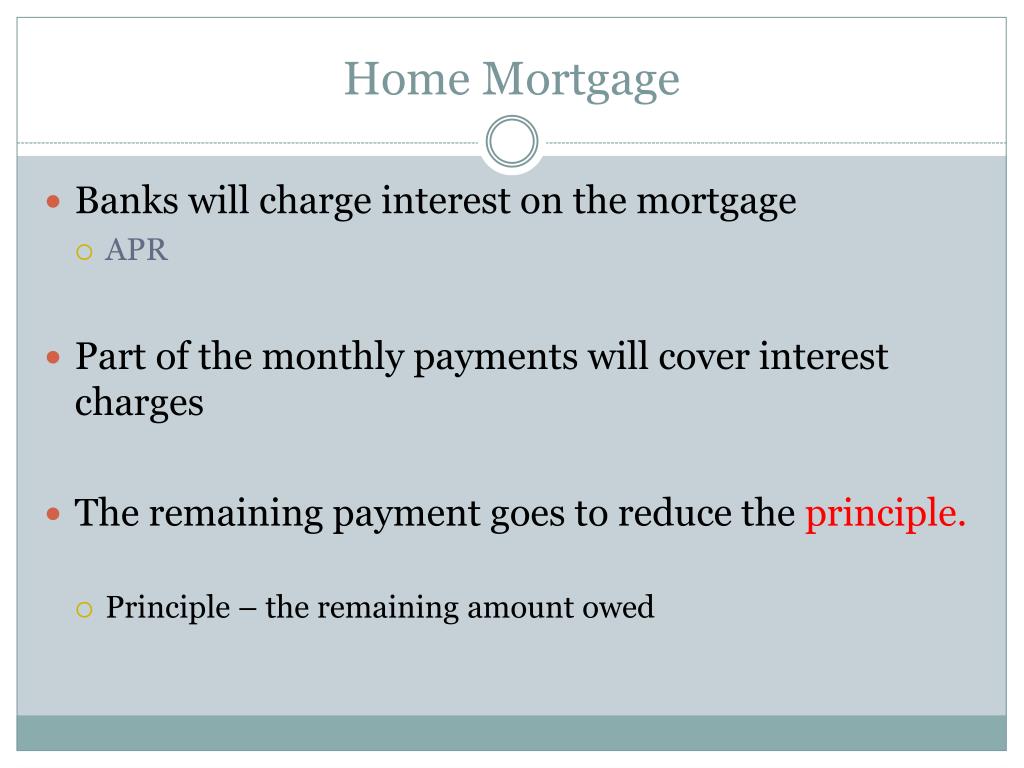 Home Mortgage

Banks will charge interest on the mortgage

APR

Part of the monthly payments will cover interest charges

The remaining payment goes to reduce the principle.

Principle – the remaining amount owed